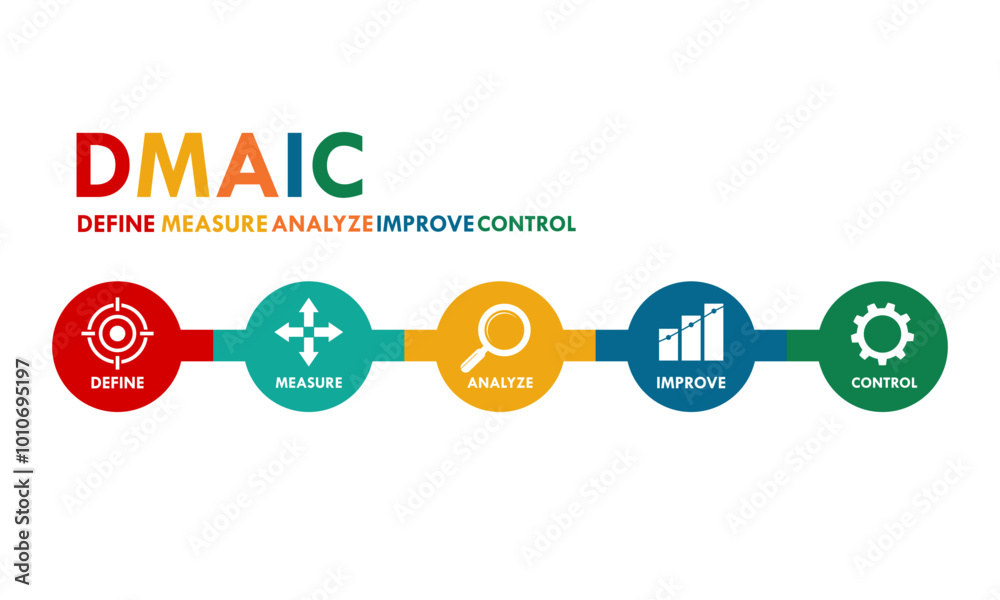 DMAIC

DEFINE MEASURE ANALYZE IMPROVE CONTROL

DEFINE

MEASURE

ANALYZE

IMPROVE

CONTROL

Adobe Stock | #1010695197